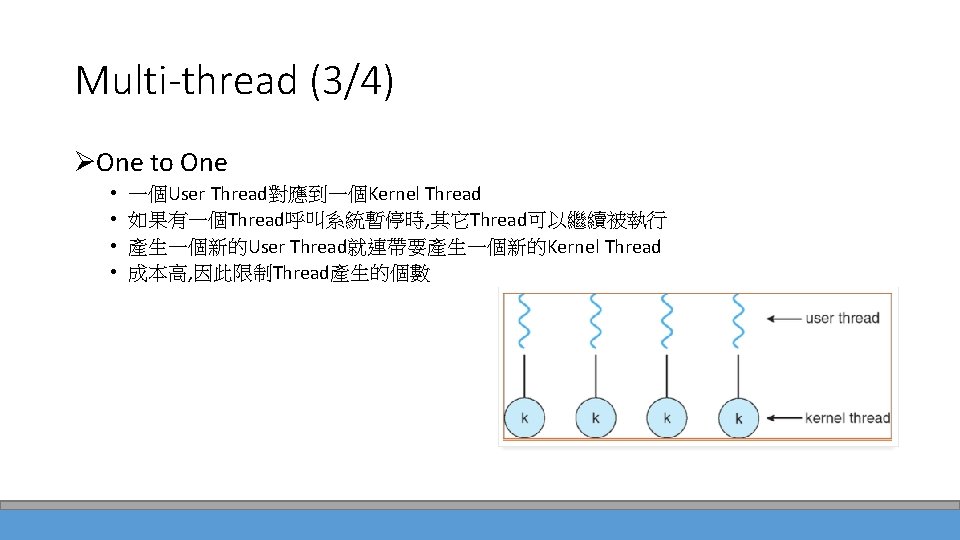 Multi-thread (3/4)

➢One to One

• 一個User Thread對應到一個Kernel Thread
• 如果有一個Thread呼叫系統暫停時,其它Thread可以繼續被執行
• 產生一個新的User Thread就連帶要產生一個新的Kernel Thread
• 成本高,因此限制Thread產生的個數

user thread

k k k k

kernel thread